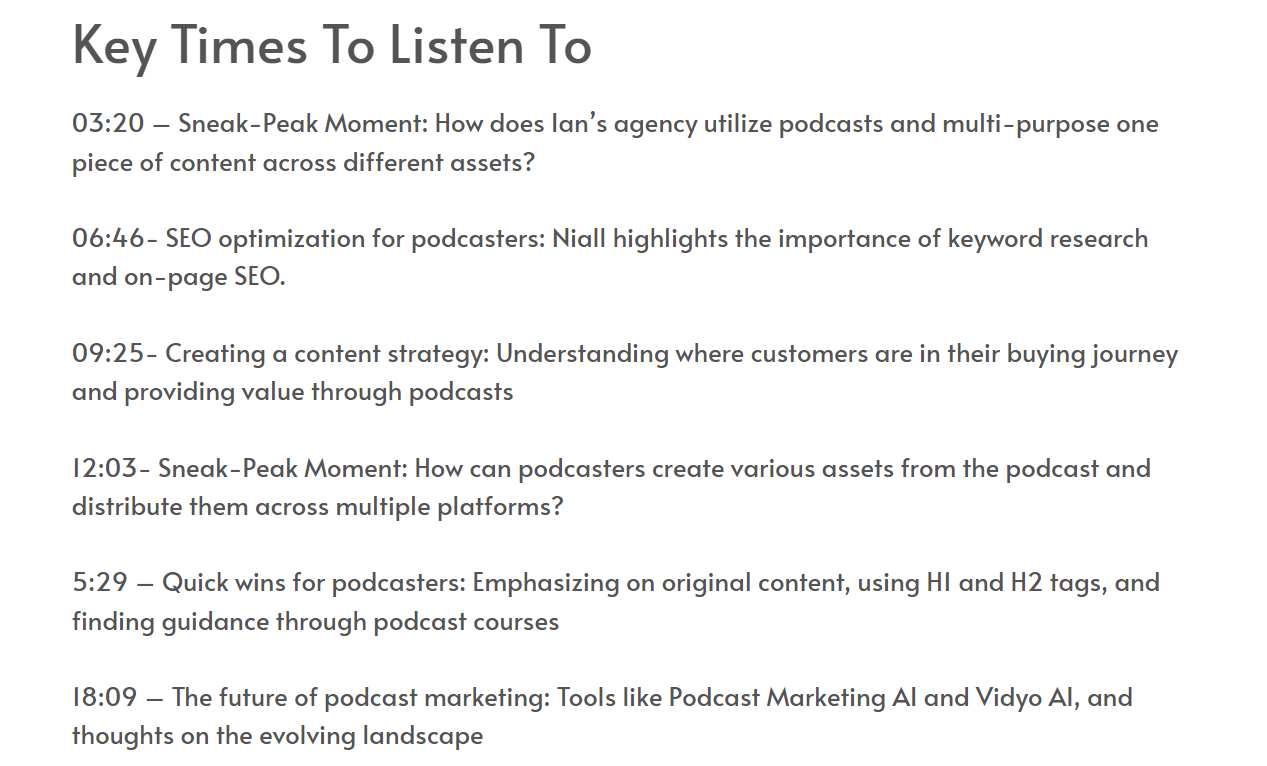 Key Times To Listen To

03:20 – Sneak-Peak Moment: How does Ian's agency utilize podcasts and multi-purpose one piece of content across different assets?

06:46- SEO optimization for podcasters: Niall highlights the importance of keyword research and on-page SEO.

09:25- Creating a content strategy: Understanding where customers are in their buying journey and providing value through podcasts

12:03- Sneak-Peak Moment: How can podcasters create various assets from the podcast and distribute them across multiple platforms?

5:29 – Quick wins for podcasters: Emphasizing on original content, using H1 and H2 tags, and finding guidance through podcast courses

18:09 – The future of podcast marketing: Tools like Podcast Marketing AI and Vidyo AI, and thoughts on the evolving landscape